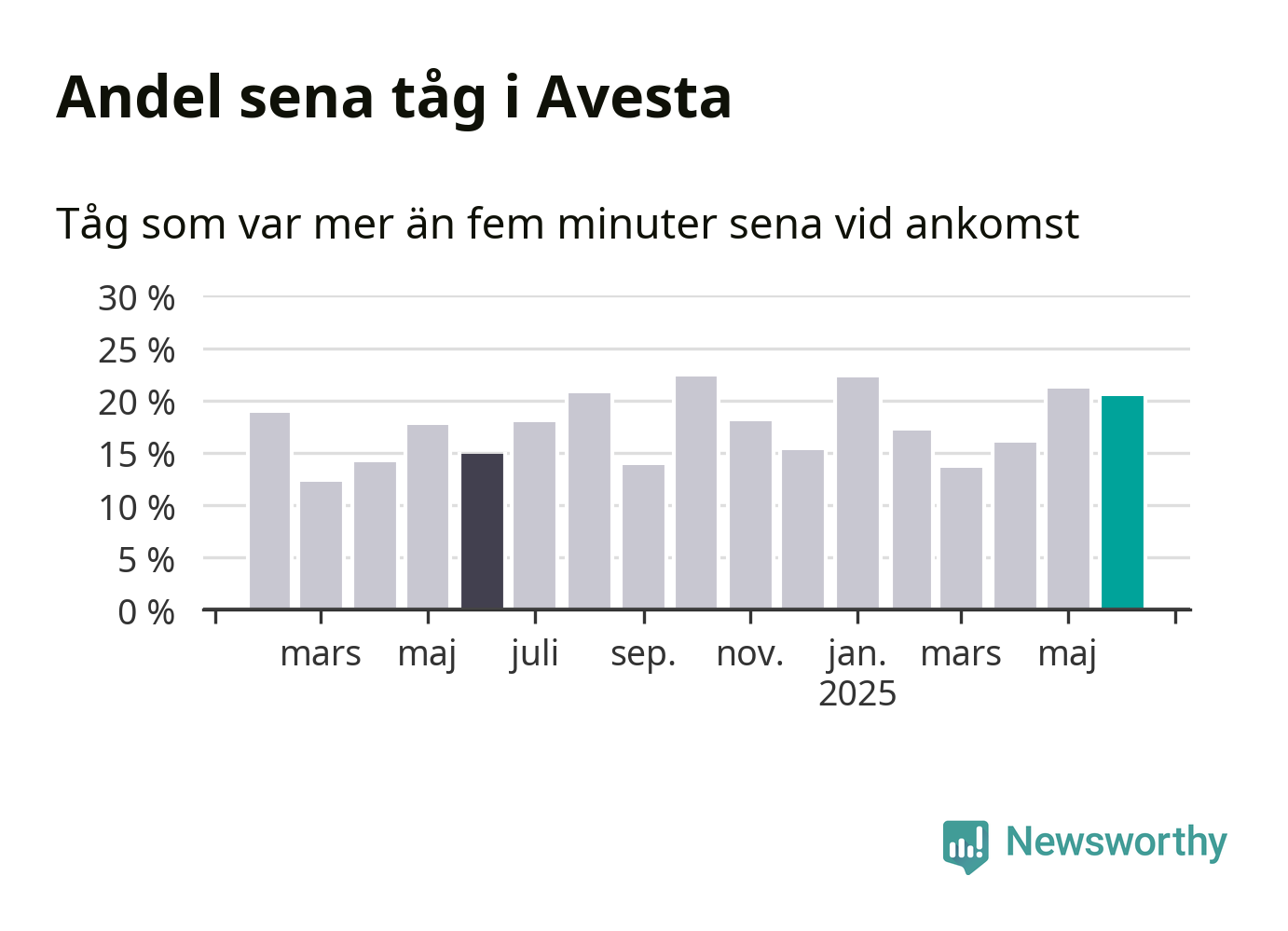 Andel sena tåg i Avesta

Tåg som var mer än fem minuter sena vid ankomst

30 %
25 %
20 %
15 %
10 %
5 %
0 %

mars
maj
juli
sep.
nov.
jan.
2025
mars
maj

Newsworthy